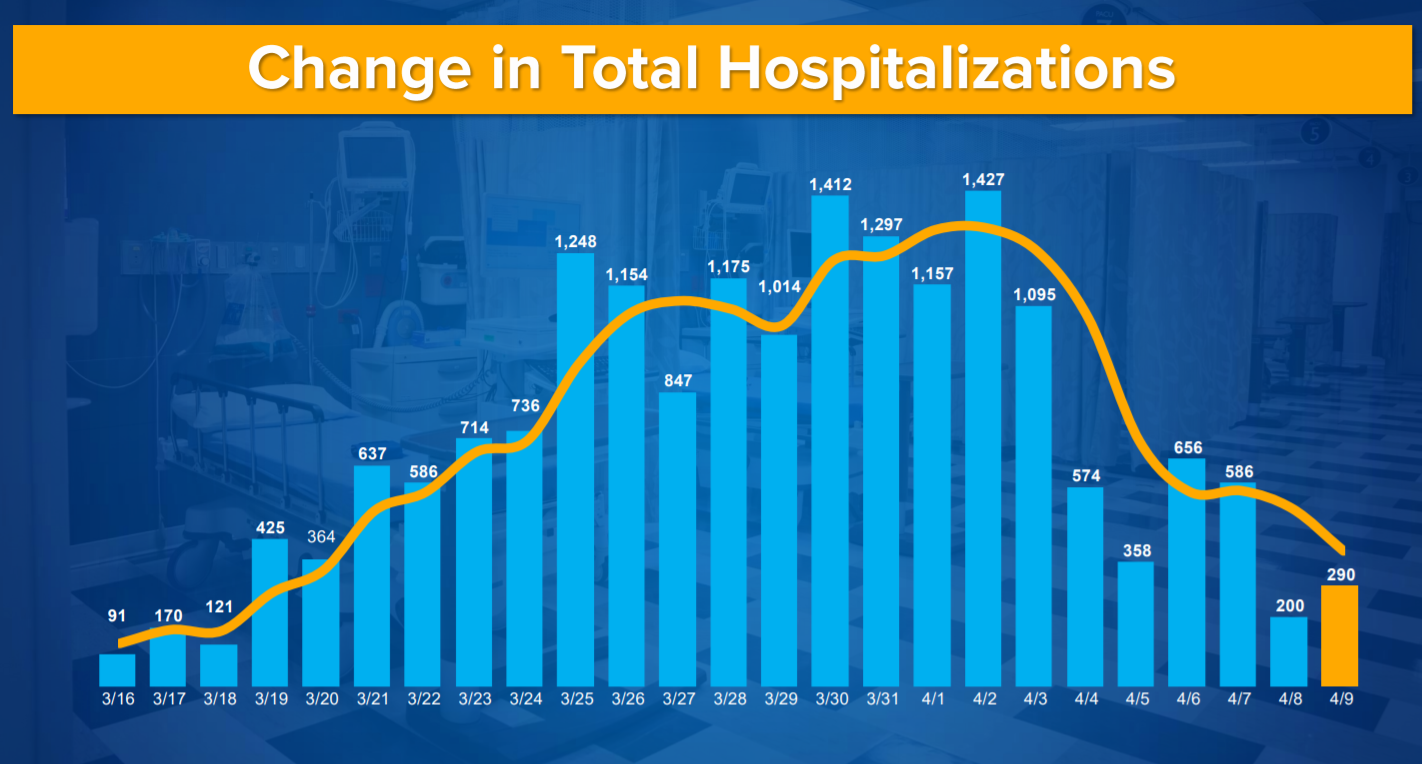 Change in Total Hospitalizations

91
170
121
425
364
637
586
714
736
1,248
1,154
847
1,175
1,014
1,412
1,297
1,157
1,427
1,095
574
358
656
586
200
290

3/16 3/17 3/18 3/19 3/20 3/21 3/22 3/23 3/24 3/25 3/26 3/27 3/28 3/29 3/30 3/31 4/1 4/2 4/3 4/4 4/5 4/6 4/7 4/8 4/9